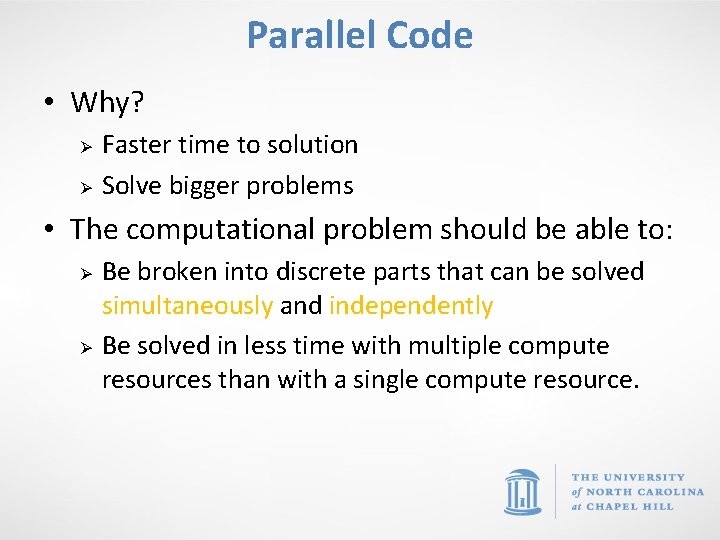 Parallel Code

• Why?
  ➢ Faster time to solution
  ➢ Solve bigger problems

• The computational problem should be able to:
  ➢ Be broken into discrete parts that can be solved simultaneously and independently
  ➢ Be solved in less time with multiple compute resources than with a single compute resource.

THE UNIVERSITY of NORTH CAROLINA at CHAPEL HILL